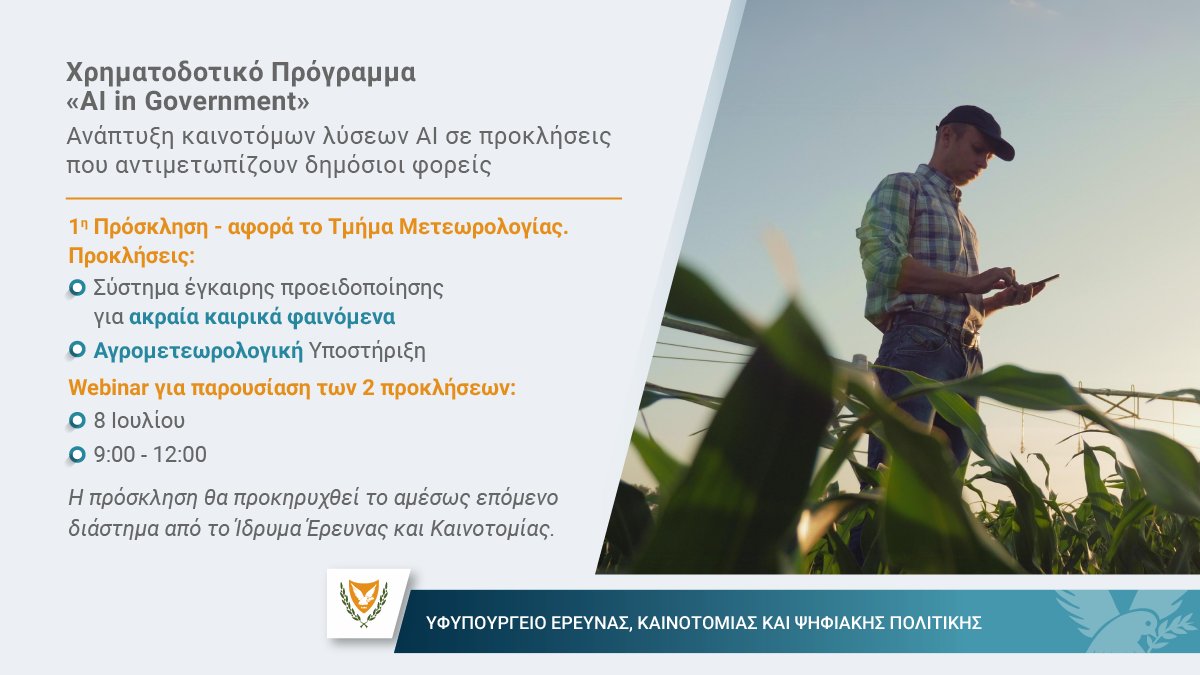 Χρηματοδοτικό Πρόγραμμα «AI in Government»
Ανάπτυξη καινοτόμων λύσεων AI σε προκλήσεις που αντιμετωπίζουν δημόσιοι φορείς

1η Πρόσκληση - αφορά το Τμήμα Μετεωρολογίας.
Προκλήσεις:
Σύστημα έγκαιρης προειδοποίησης για ακραία καιρικά φαινόμενα
Αγρομετεωρολογική Υποστήριξη

Webinar για παρουσίαση των 2 προκλήσεων:
8 Ιουλίου
9:00 - 12:00

Η πρόσκληση θα προκηρυχθεί το αμέσως επόμενο διάστημα από το Ίδρυμα Έρευνας και Καινοτομίας.

ΥΦΥΠΟΥΡΓΕΙΟ ΕΡΕΥΝΑΣ, ΚΑΙΝΟΤΟΜΙΑΣ ΚΑΙ ΨΗΦΙΑΚΗΣ ΠΟΛΙΤΙΚΗΣ